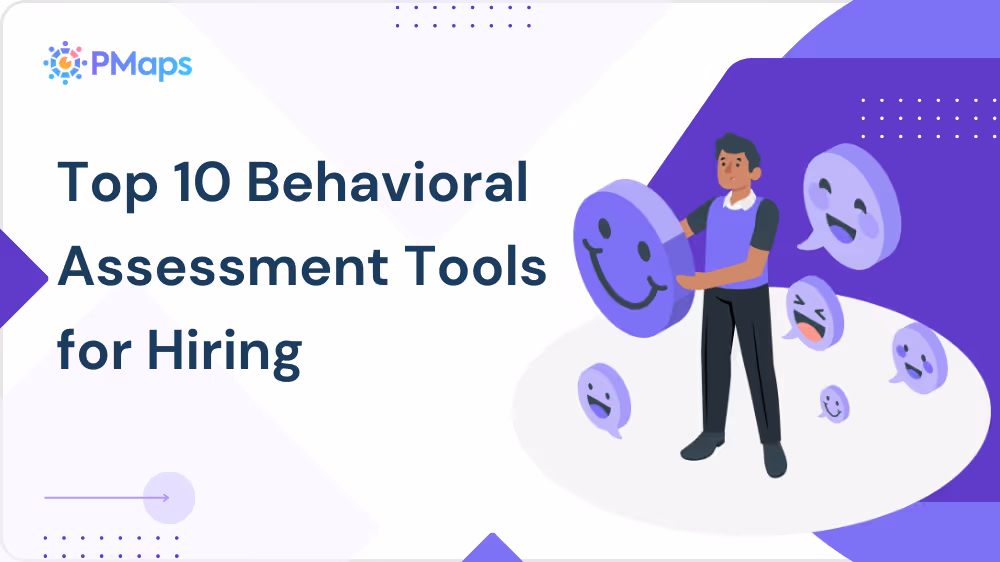 PMaps

Top 10 Behavioral Assessment Tools for Hiring